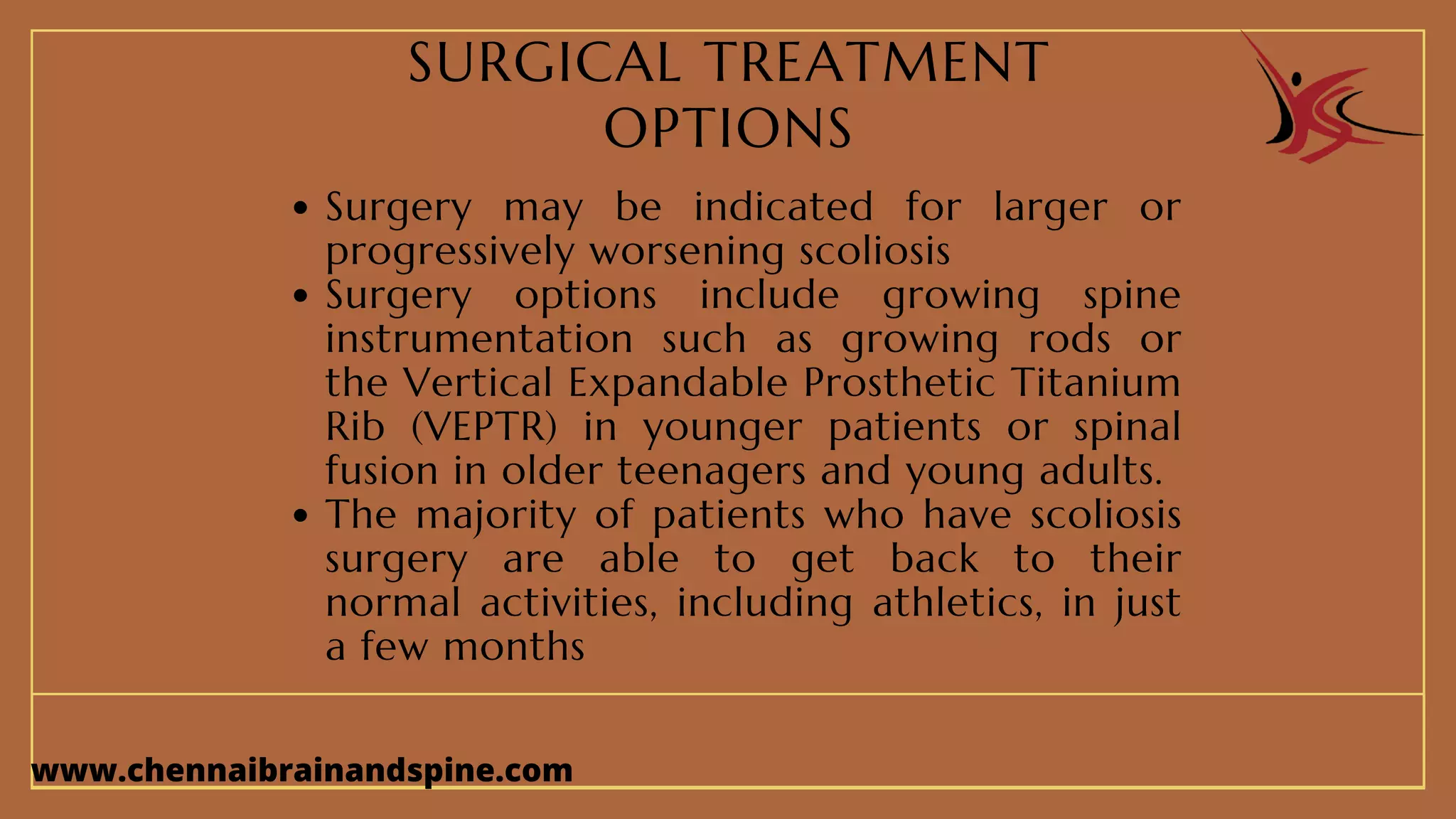 SURGICAL TREATMENT OPTIONS

• Surgery may be indicated for larger or progressively worsening scoliosis
• Surgery options include growing spine instrumentation such as growing rods or the Vertical Expandable Prosthetic Titanium Rib (VEPTR) in younger patients or spinal fusion in older teenagers and young adults.
• The majority of patients who have scoliosis surgery are able to get back to their normal activities, including athletics, in just a few months

www.chennaibrainandspine.com